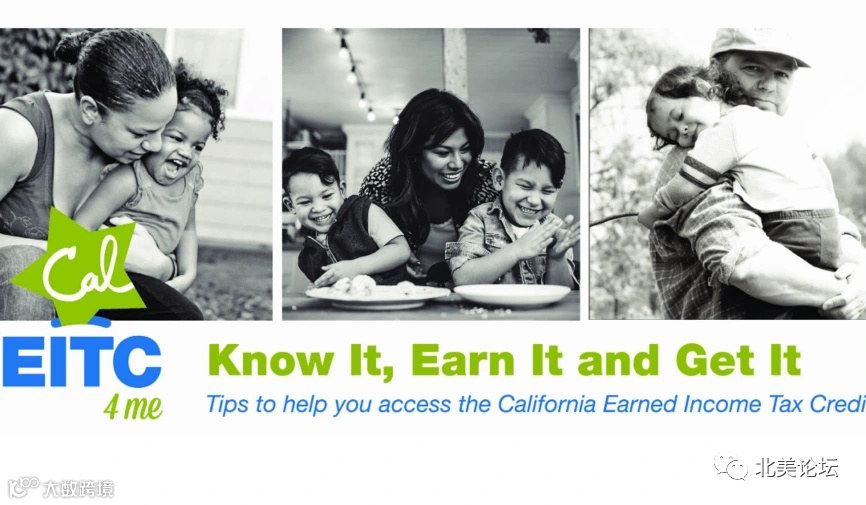 Cal
EITC
4 me

Know It, Earn It and Get It

Tips to help you access the California Earned Income Tax Credi

大数跨境

北美论坛